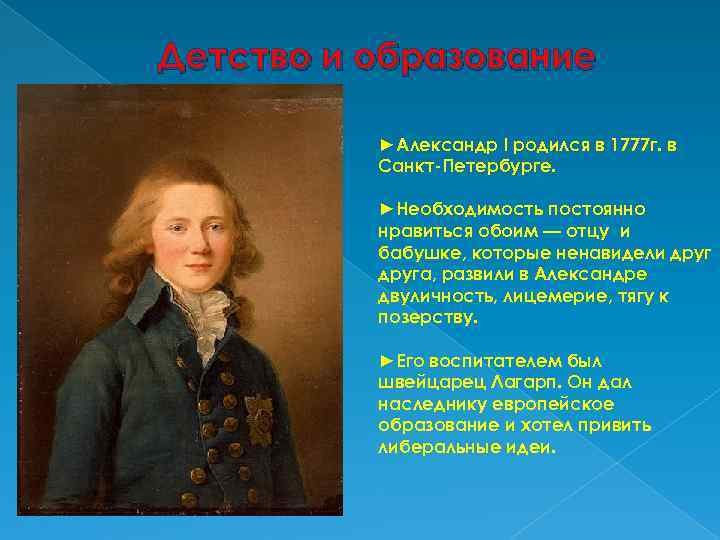 Детство и образование

►Александр I родился в 1777г. в Санкт-Петербурге.

►Необходимость постоянно нравиться обоим — отцу и бабушке, которые ненавидели друг друга, развили в Александре двуличность, лицемерие, тягу к позерству.

►Его воспитателем был швейцарец Лагарп. Он дал наследнику европейское образование и хотел привить либеральные идеи.